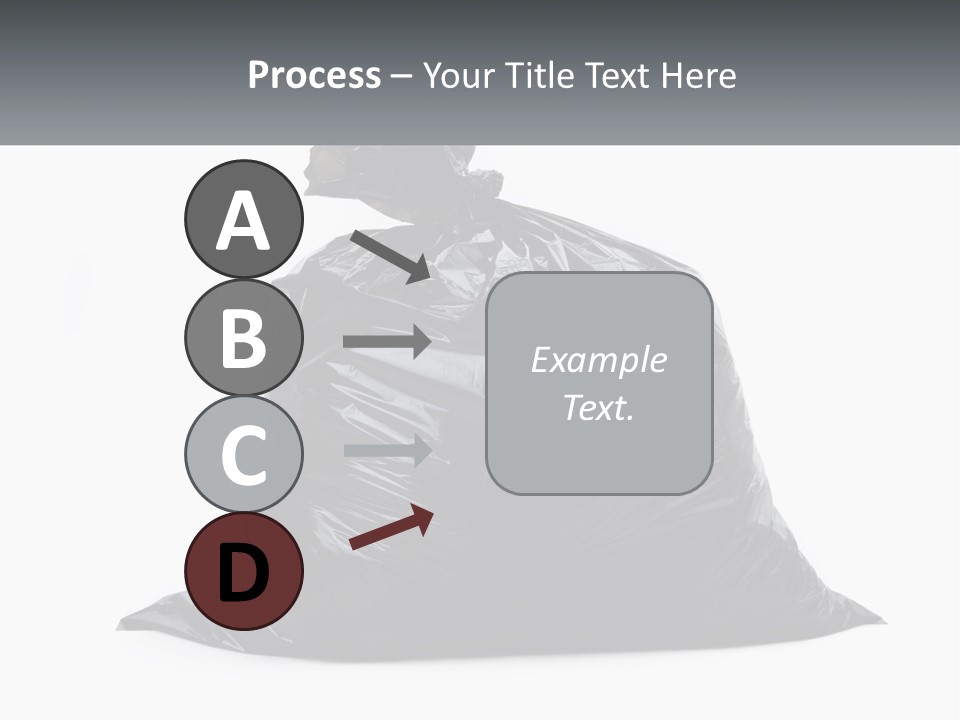 Process – Your Title Text Here

A

B

C

D

Example Text.